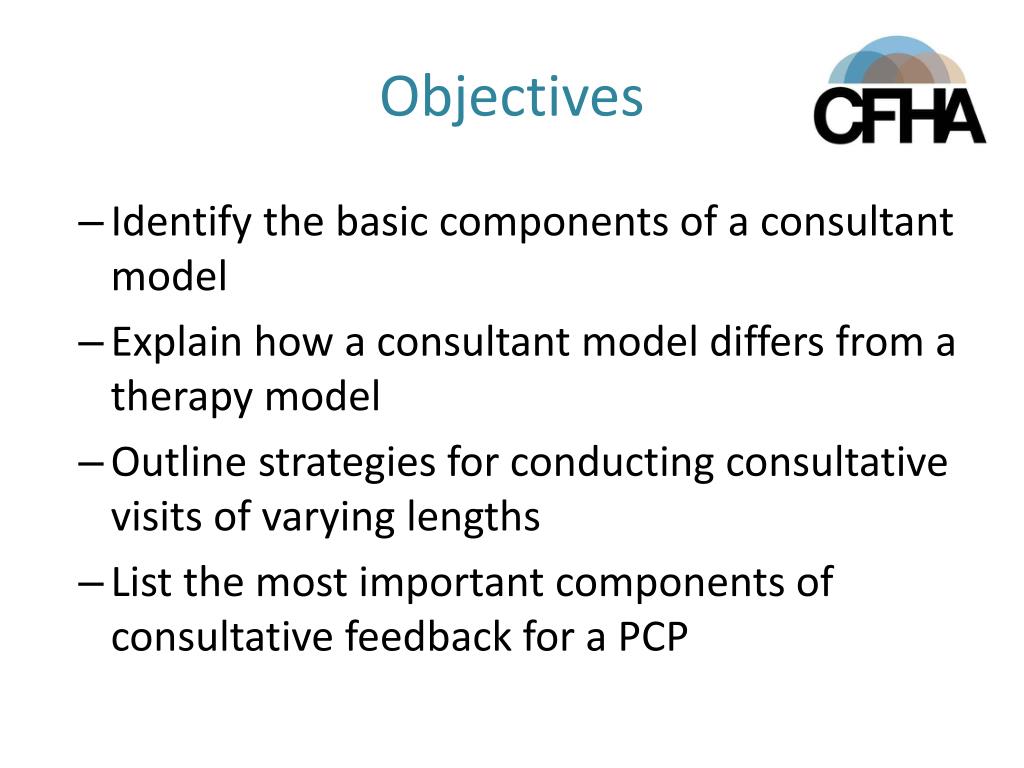 Objectives

CFHA

– Identify the basic components of a consultant model

– Explain how a consultant model differs from a therapy model

– Outline strategies for conducting consultative visits of varying lengths

– List the most important components of consultative feedback for a PCP